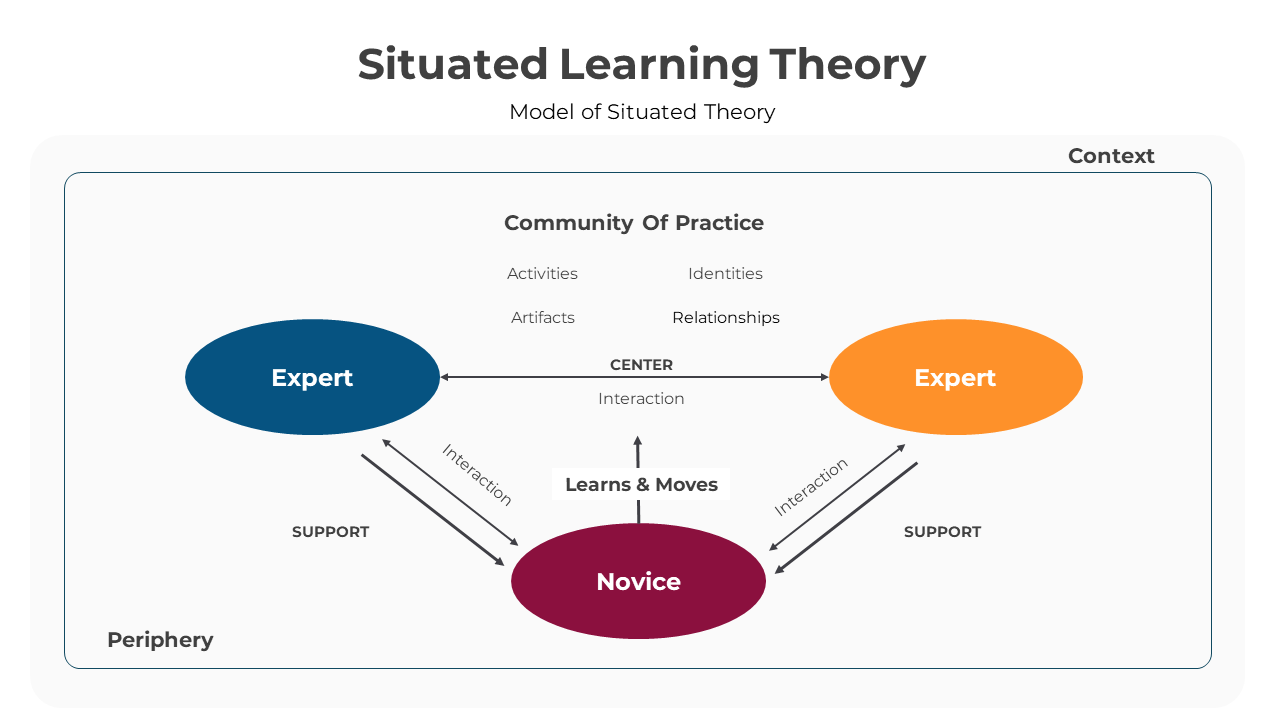 Situated Learning Theory

Model of Situated Theory

Context

Community Of Practice

Activities Identities

Artifacts Relationships

Expert

CENTER

Interaction

Expert

Interaction

Learns & Moves

Interaction

SUPPORT

SUPPORT

Novice

Periphery